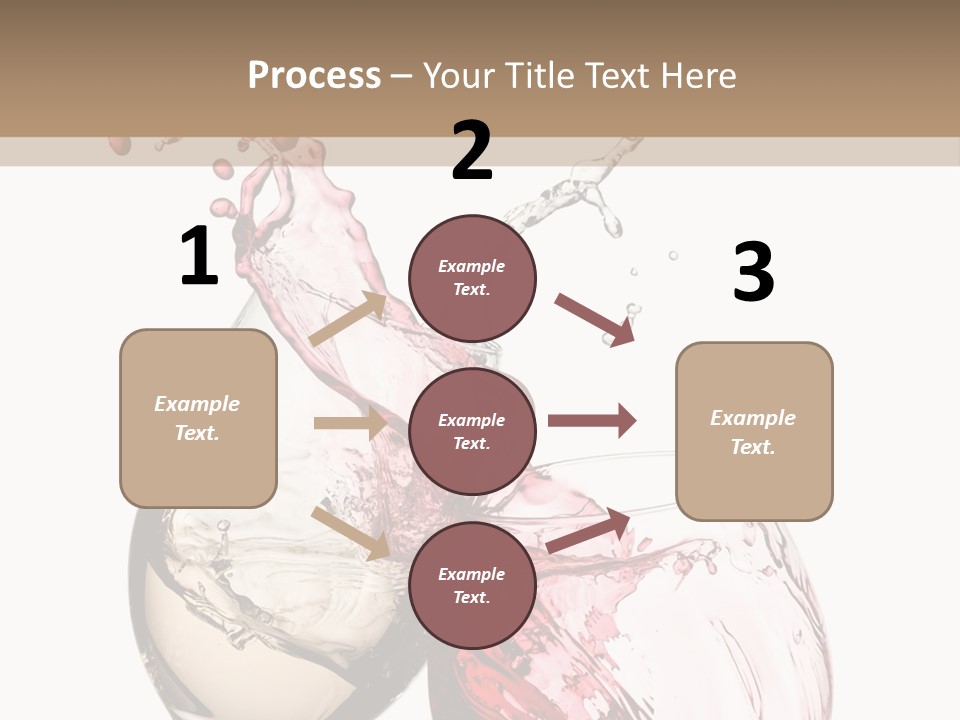 Process – Your Title Text Here

1

Example Text.

2

Example Text.

Example Text.

Example Text.

3

Example Text.